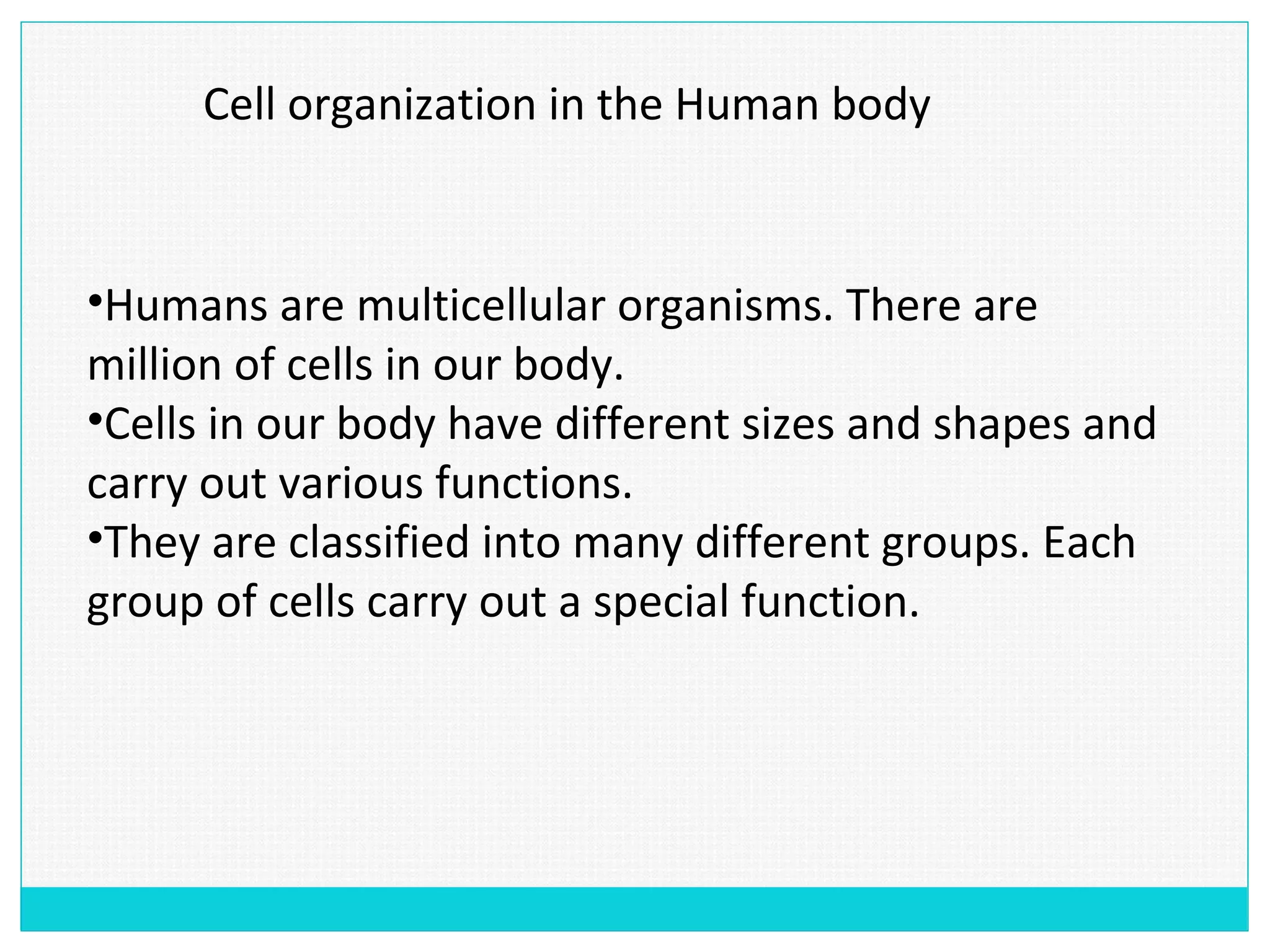 Cell organization in the Human body

•Humans are multicellular organisms. There are million of cells in our body.
•Cells in our body have different sizes and shapes and carry out various functions.
•They are classified into many different groups. Each group of cells carry out a special function.